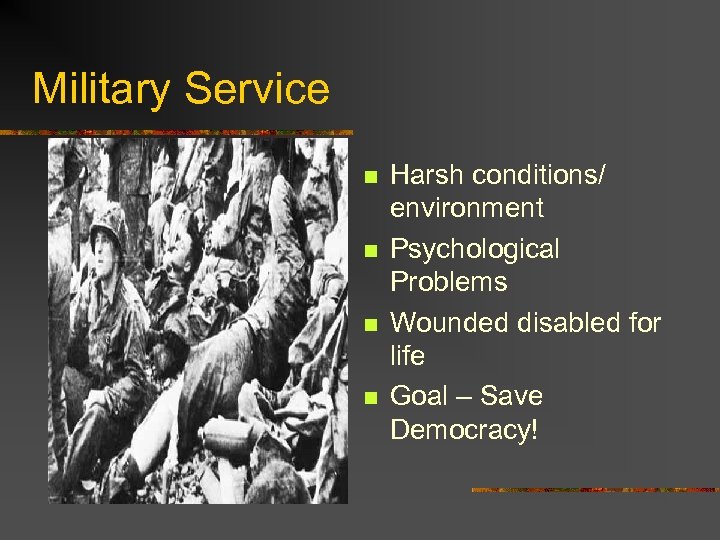 Military Service

- Harsh conditions/ environment
- Psychological Problems
- Wounded disabled for life
- Goal – Save Democracy!